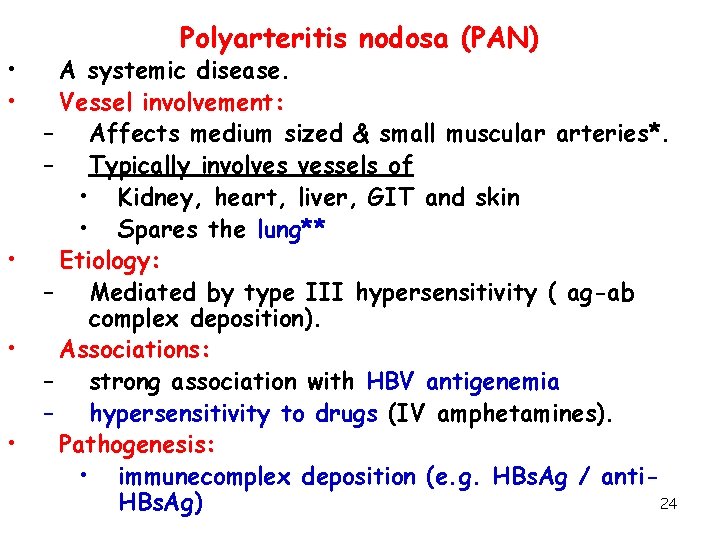 Polyarteritis nodosa (PAN)

• A systemic disease.
• Vessel involvement:
– Affects medium sized & small muscular arteries*.
– Typically involves vessels of
• Kidney, heart, liver, GIT and skin
• Spares the lung**
• Etiology:
– Mediated by type III hypersensitivity ( ag-ab complex deposition).
• Associations:
– strong association with HBV antigenemia
– hypersensitivity to drugs (IV amphetamines).
• Pathogenesis:
• immunecomplex deposition (e.g. HBsAg / anti-HBsAg)

24